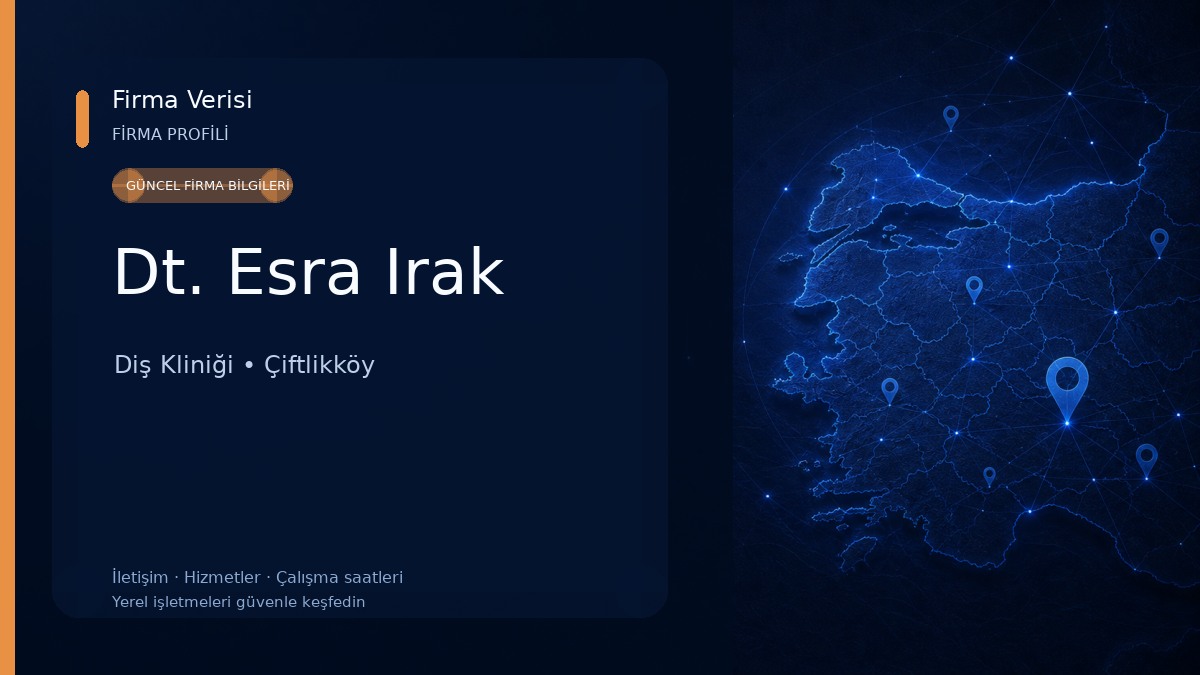 Firma Verisi
FİRMA PROFİLİ

GÜNCEL FİRMA BİLGİLERİ

Dt. Esra Irak

Diş Kliniği • Çiftlikköy

İletişim · Hizmetler · Çalışma saatleri
Yerel işletmeleri güvenle keşfedin